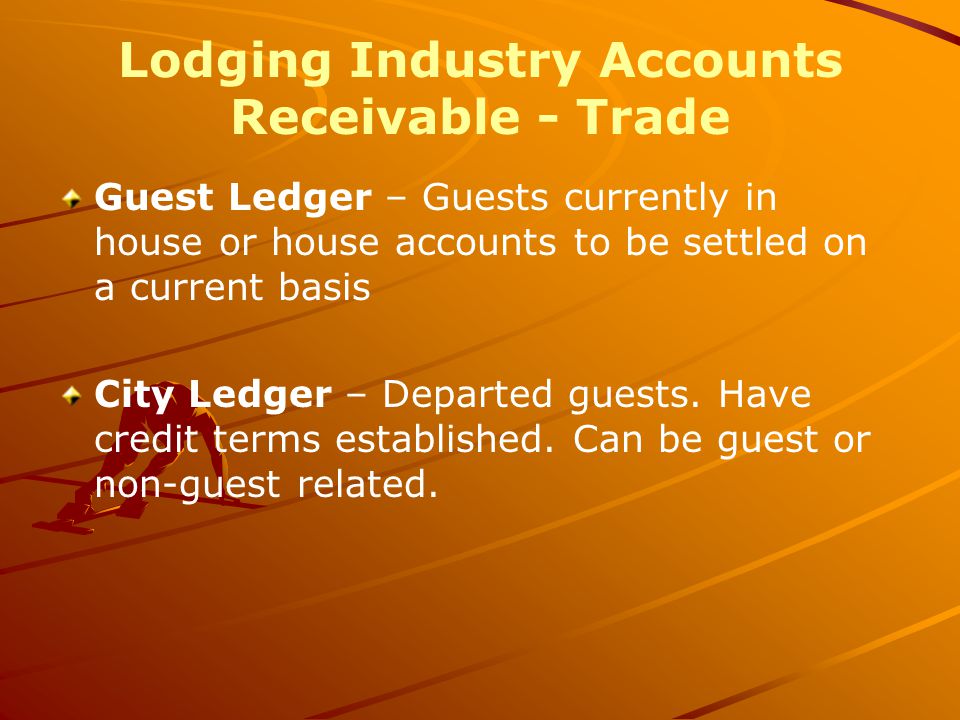 Lodging Industry Accounts Receivable - Trade

Guest Ledger – Guests currently in house or house accounts to be settled on a current basis

City Ledger – Departed guests. Have credit terms established. Can be guest or non-guest related.